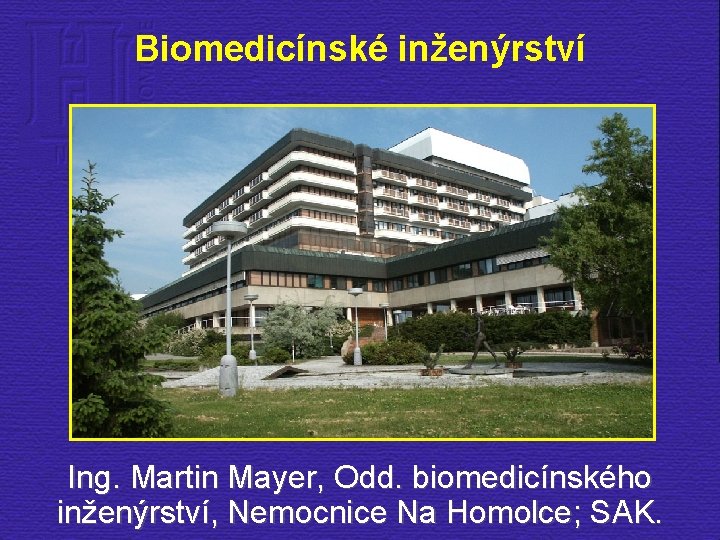 Biomedicínské inženýrství

Ing. Martin Mayer, Odd. biomedicínského inženýrství, Nemocnice Na Homolce; SAK.